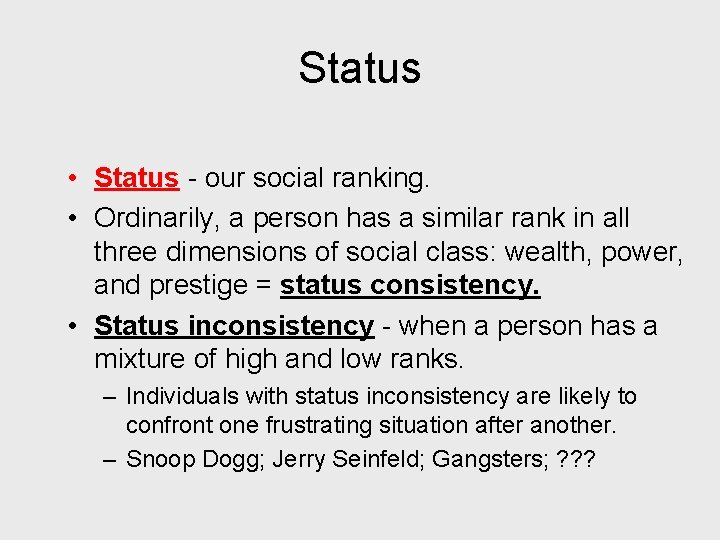 Status

• Status - our social ranking.
• Ordinarily, a person has a similar rank in all three dimensions of social class: wealth, power, and prestige = status consistency.
• Status inconsistency - when a person has a mixture of high and low ranks.
– Individuals with status inconsistency are likely to confront one frustrating situation after another.
– Snoop Dogg; Jerry Seinfeld; Gangsters; ???